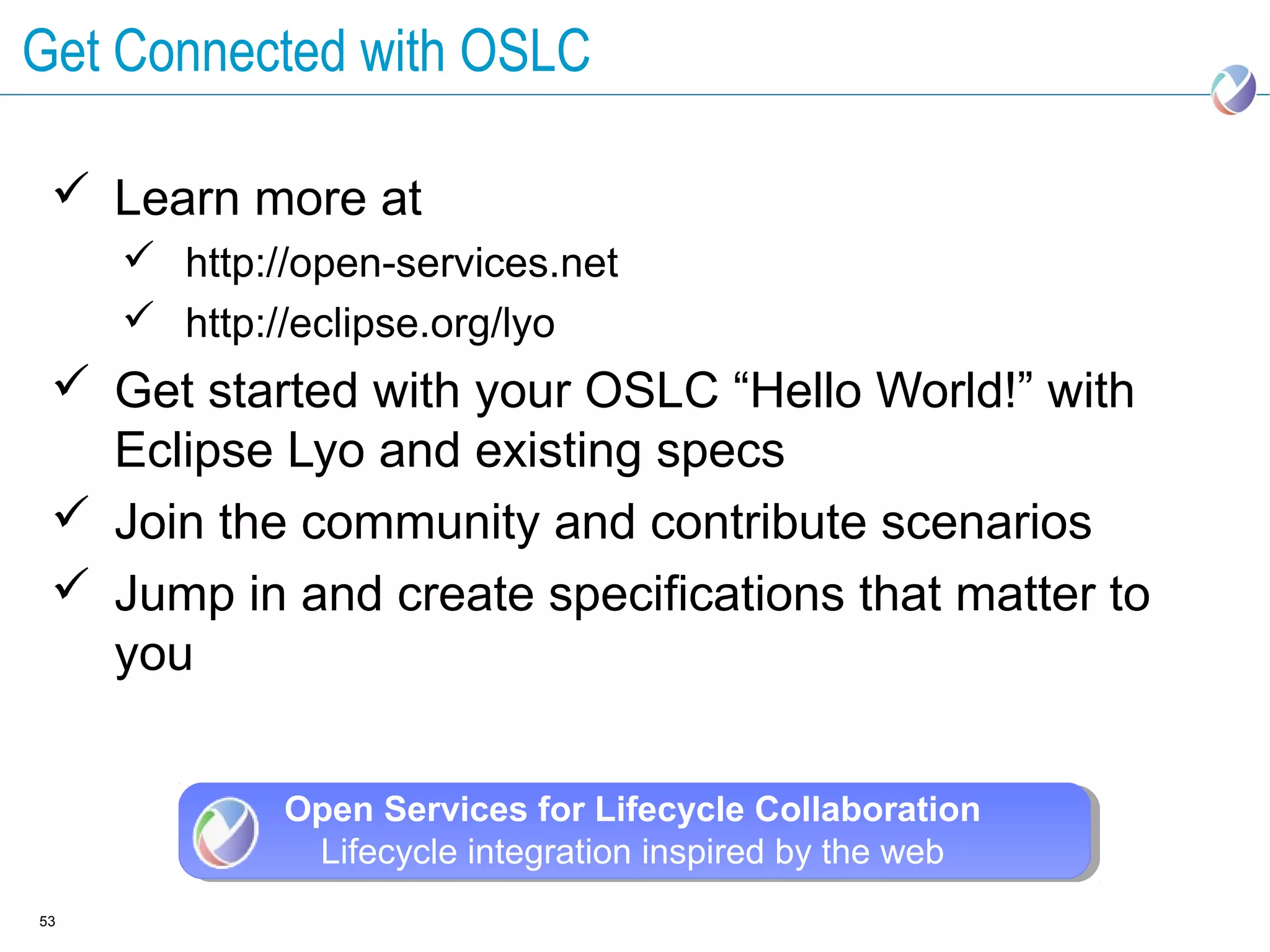 Get Connected with OSLC

✓ Learn more at

✓ http://open-services.net

✓ http://eclipse.org/lyo

✓ Get started with your OSLC “Hello World!” with Eclipse Lyo and existing specs

✓ Join the community and contribute scenarios

✓ Jump in and create specifications that matter to you

Open Services for Lifecycle Collaboration
Lifecycle integration inspired by the web

53